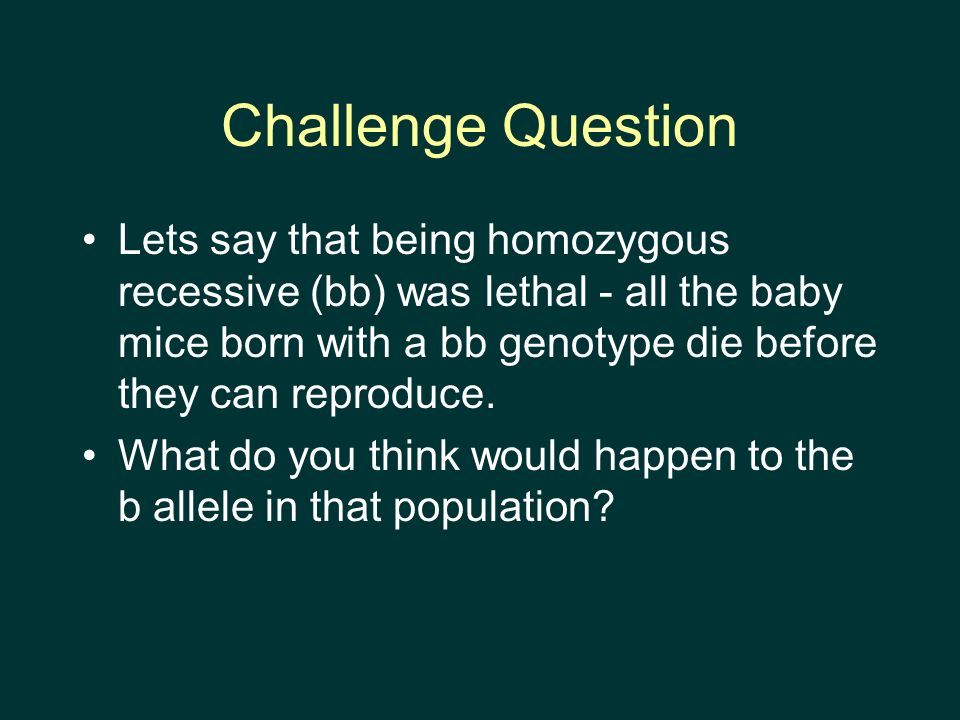 Challenge Question

• Lets say that being homozygous recessive (bb) was lethal - all the baby mice born with a bb genotype die before they can reproduce.

• What do you think would happen to the b allele in that population?